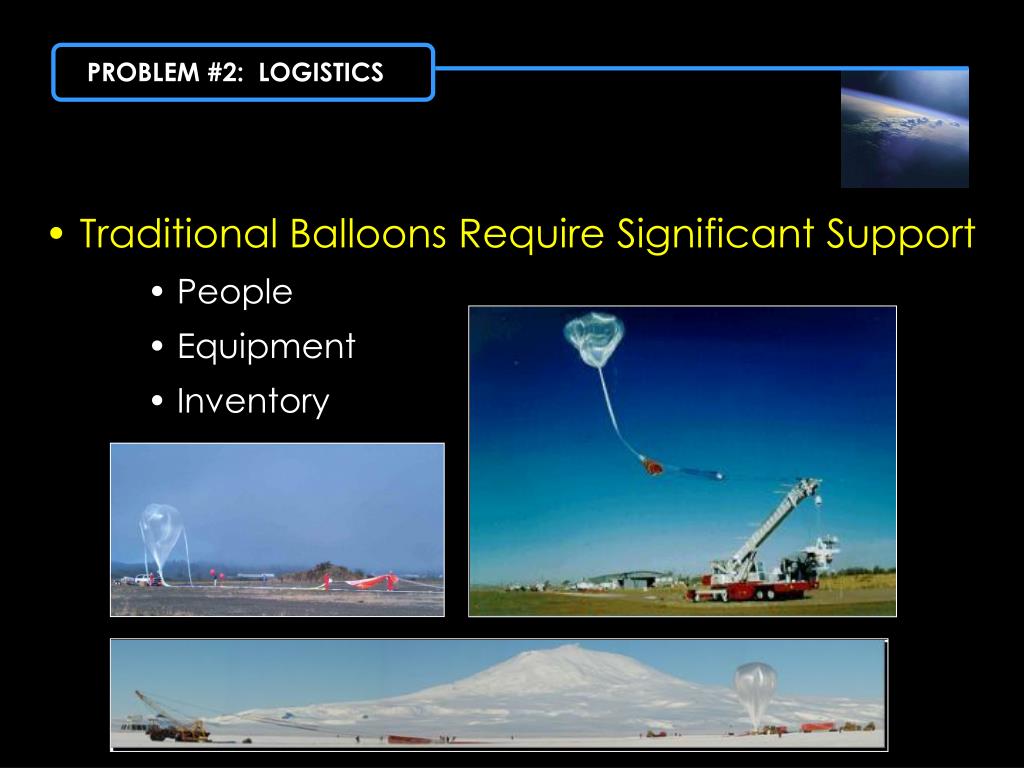 PROBLEM #2: LOGISTICS

• Traditional Balloons Require Significant Support
• People
• Equipment
• Inventory